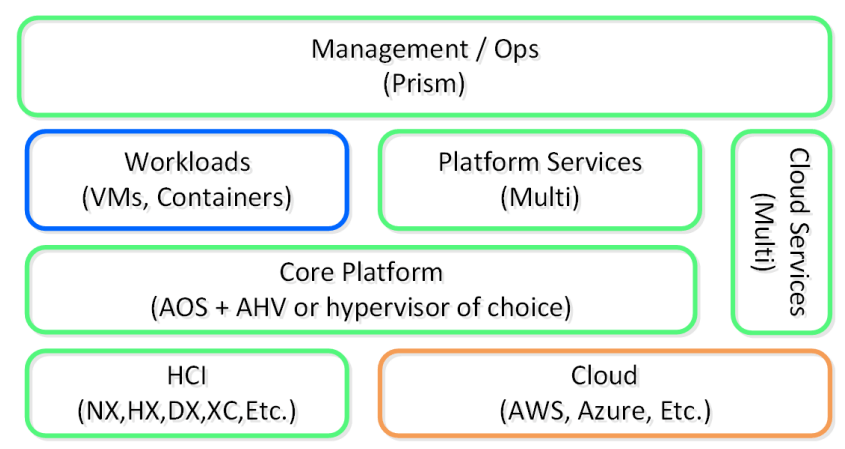 Management / Ops
(Prism)

Workloads
(VMs, Containers)

Platform Services
(Multi)

Cloud Services
(Multi)

Core Platform
(AOS + AHV or hypervisor of choice)

HCI
(NX,HX,DX,XC,Etc.)

Cloud
(AWS, Azure, Etc.)